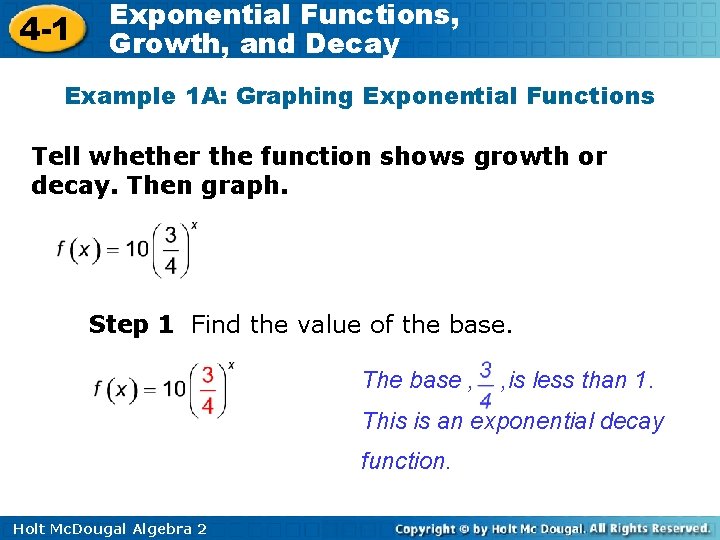 4-1 Exponential Functions, Growth, and Decay

Example 1A: Graphing Exponential Functions

Tell whether the function shows growth or decay. Then graph.

$f(x) = 10\left(\frac{3}{4}\right)^x$

Step 1 Find the value of the base.

$f(x) = 10\left(\frac{3}{4}\right)^x$

The base , $\frac{3}{4}$ ,is less than 1. This is an exponential decay function.

Holt McDougal Algebra 2

Copyright © by Holt Mc Dougal. All Rights Reserved.